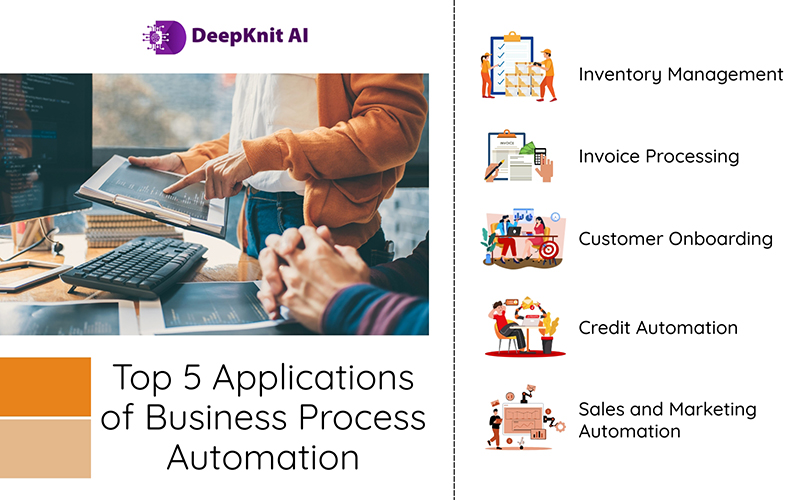 DeepKnit AI

Top 5 Applications of Business Process Automation

INVOICE

Inventory Management

Invoice Processing

Customer Onboarding

Credit Automation

Sales and Marketing Automation